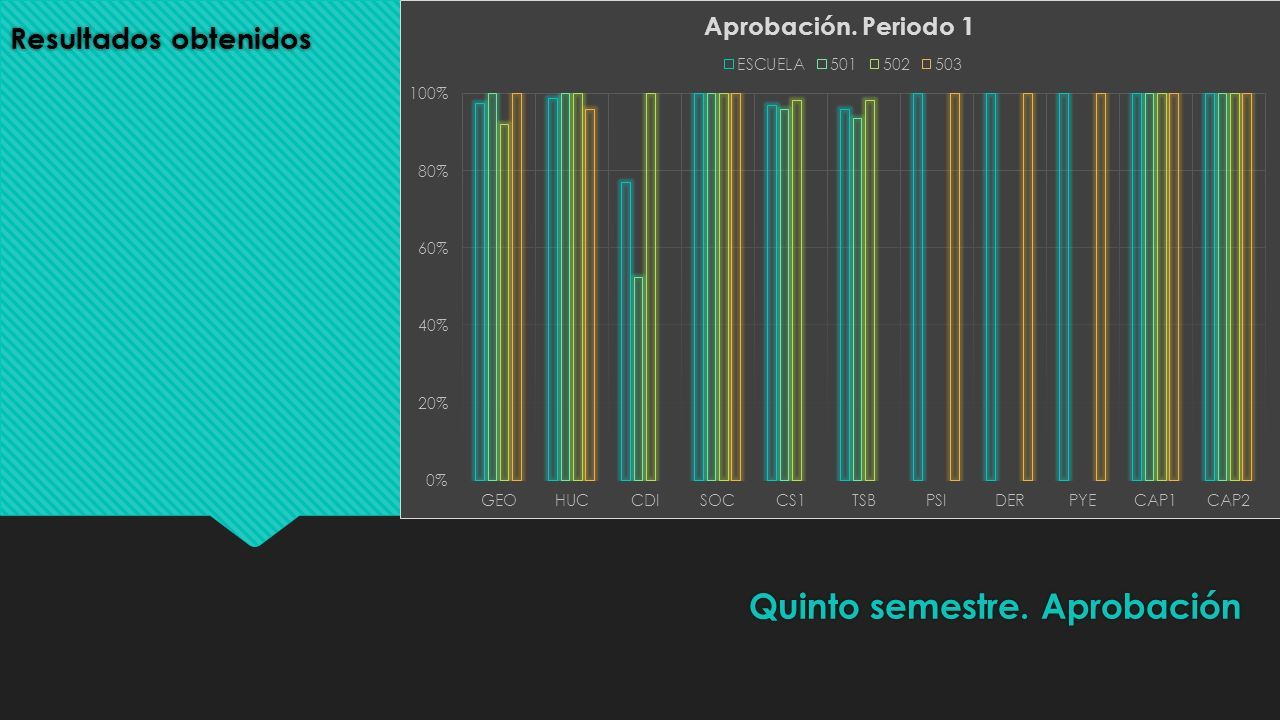 Resultados obtenidos

Aprobación. Periodo 1

ESCUELA 501 502 503

100%
80%
60%
40%
20%
0%

GEO HUC CDI SOC CS1 TSB PSI DER PYE CAP1 CAP2

Quinto semestre. Aprobación